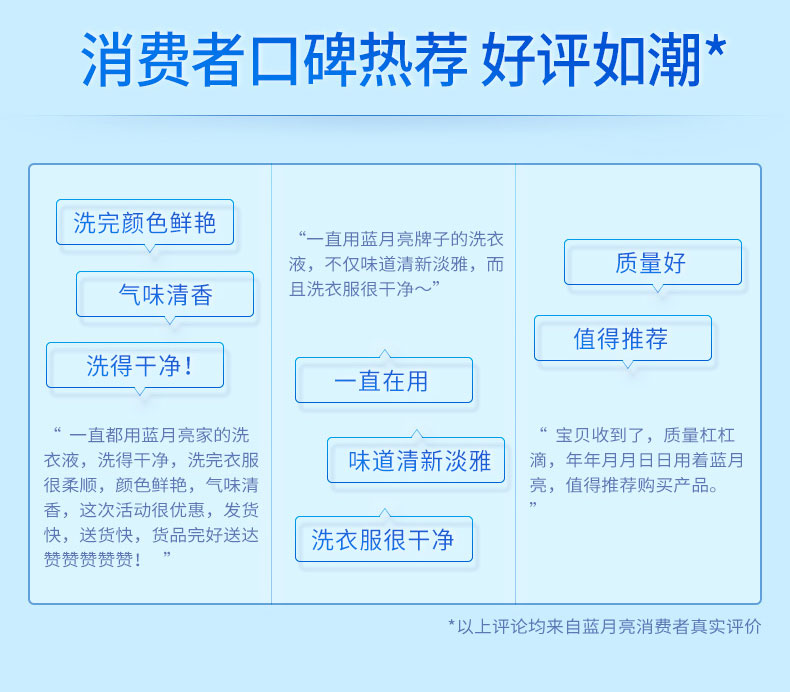 消费者口碑热荐 好评如潮*

洗完颜色鲜艳

气味清香

洗得干净!

“ 一直都用蓝月亮家的洗衣液，洗得干净，洗完衣服很柔顺，颜色鲜艳，气味清香，这次活动很优惠，发货快，送货快，货品完好送达赞赞赞赞赞！ ”

“一直用蓝月亮牌子的洗衣液，不仅味道清新淡雅，而且洗衣服很干净～”

一直在用

味道清新淡雅

洗衣服很干净

质量好

值得推荐

“ 宝贝收到了，质量杠杠滴，年年月月日日用着蓝月亮，值得推荐购买产品。 ”

*以上评论均来自蓝月亮消费者真实评价